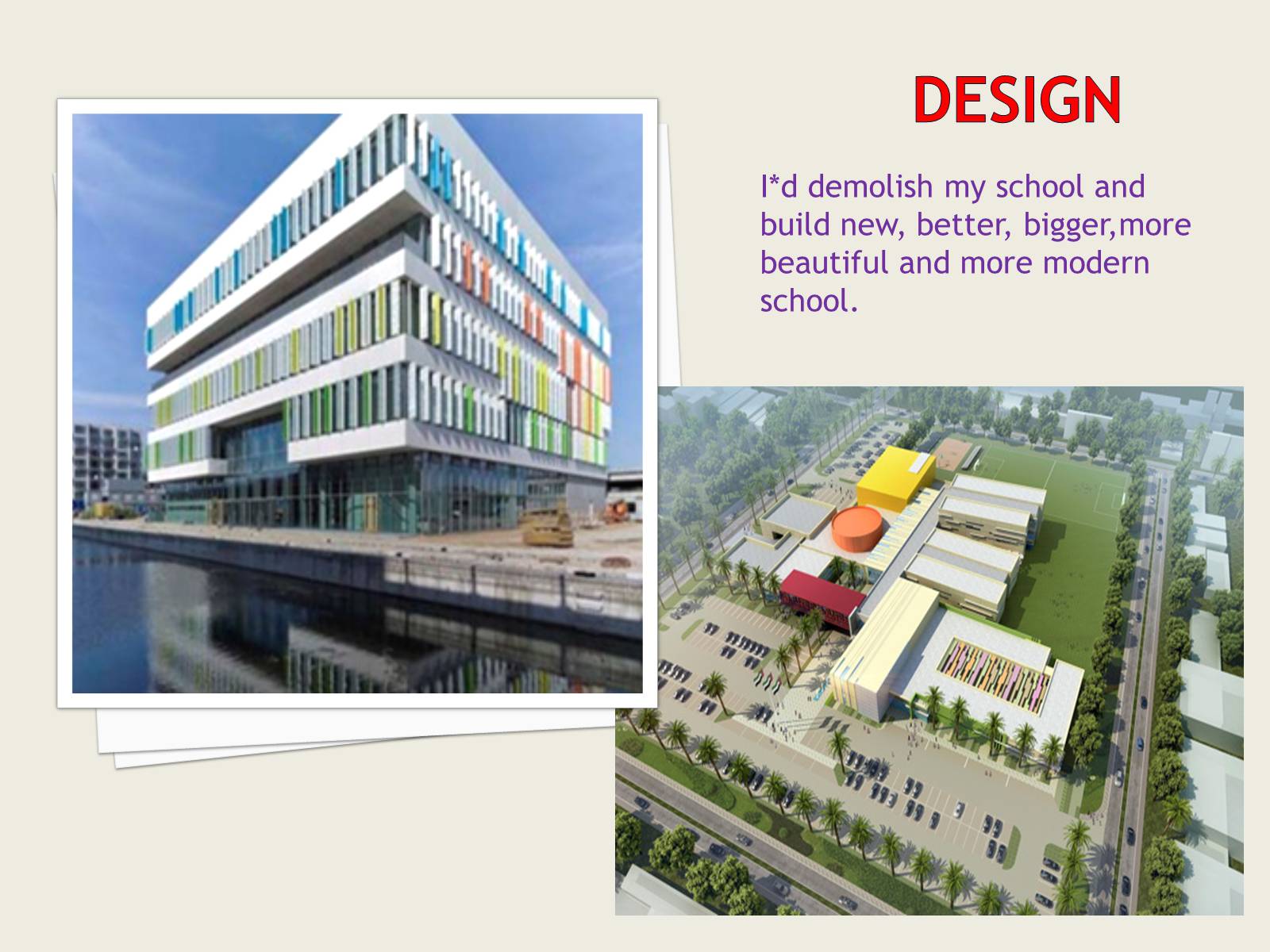 DESIGN

I*d demolish my school and build new, better, bigger,more beautiful and more modern school.